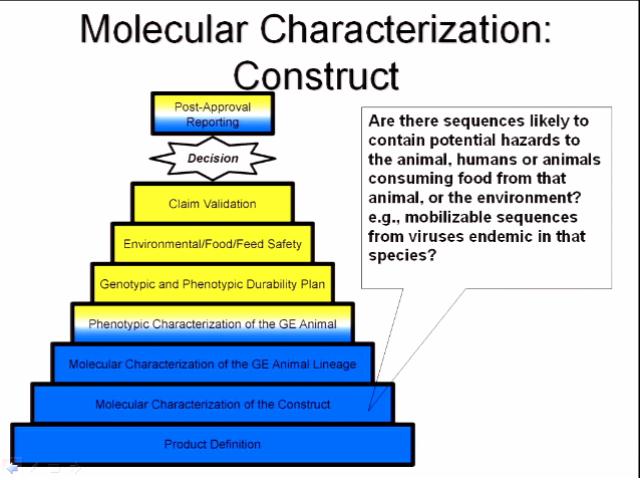 Molecular Characterization: Construct

Post-Approval Reporting

Decision

Claim Validation

Environmental/Food/Feed Safety

Genotypic and Phenotypic Durability Plan

Phenotypic Characterization of the GE Animal

Molecular Characterization of the GE Animal Lineage

Molecular Characterization of the Construct

Product Definition

Are there sequences likely to contain potential hazards to the animal, humans or animals consuming food from that animal, or the environment? e.g., mobilizable sequences from viruses endemic in that species?